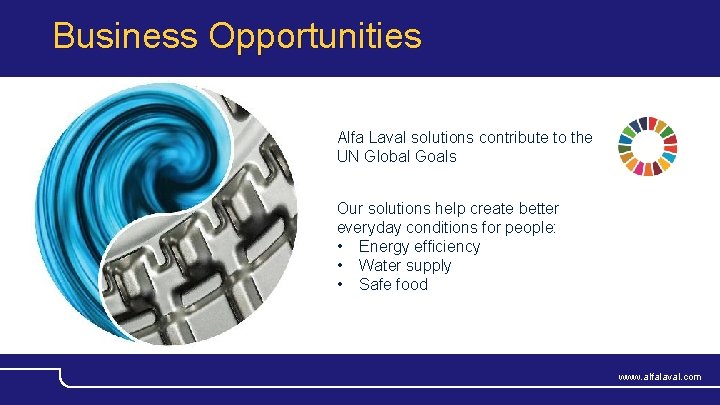 Business Opportunities

Alfa Laval solutions contribute to the UN Global Goals

Our solutions help create better everyday conditions for people:
• Energy efficiency
• Water supply
• Safe food

www.alfalaval.com